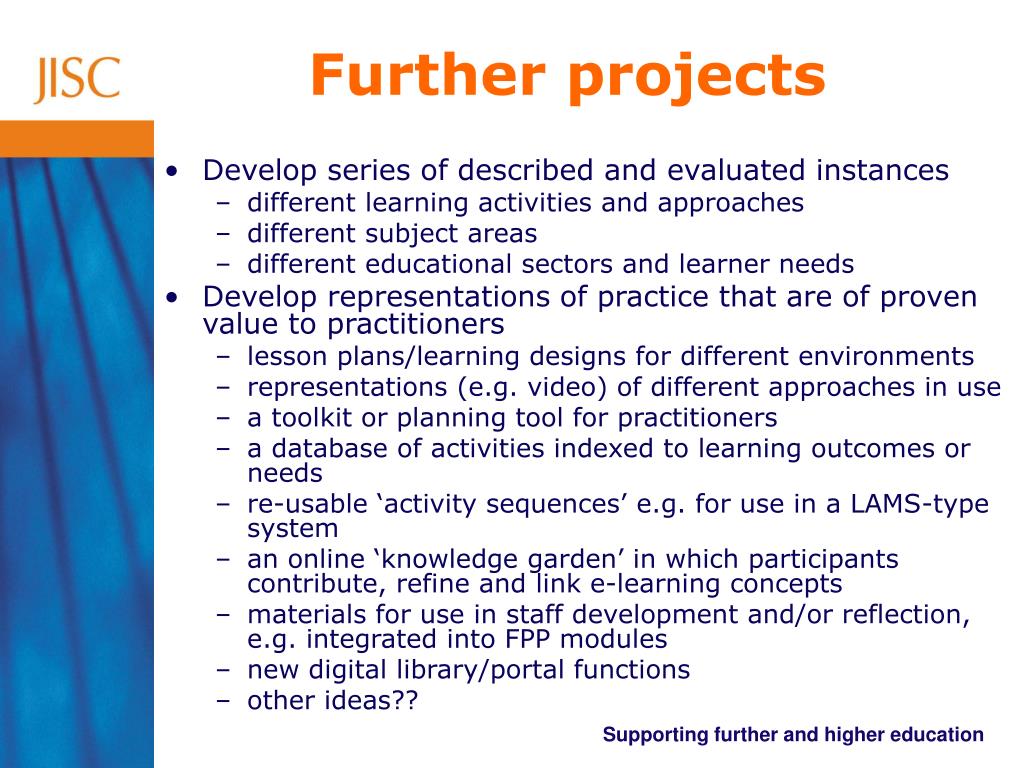 JISC

Further projects

• Develop series of described and evaluated instances
– different learning activities and approaches
– different subject areas
– different educational sectors and learner needs
• Develop representations of practice that are of proven value to practitioners
– lesson plans/learning designs for different environments
– representations (e.g. video) of different approaches in use
– a toolkit or planning tool for practitioners
– a database of activities indexed to learning outcomes or needs
– re-usable ‘activity sequences’ e.g. for use in a LAMS-type system
– an online ‘knowledge garden’ in which participants contribute, refine and link e-learning concepts
– materials for use in staff development and/or reflection, e.g. integrated into FPP modules
– new digital library/portal functions
– other ideas??

Supporting further and higher education